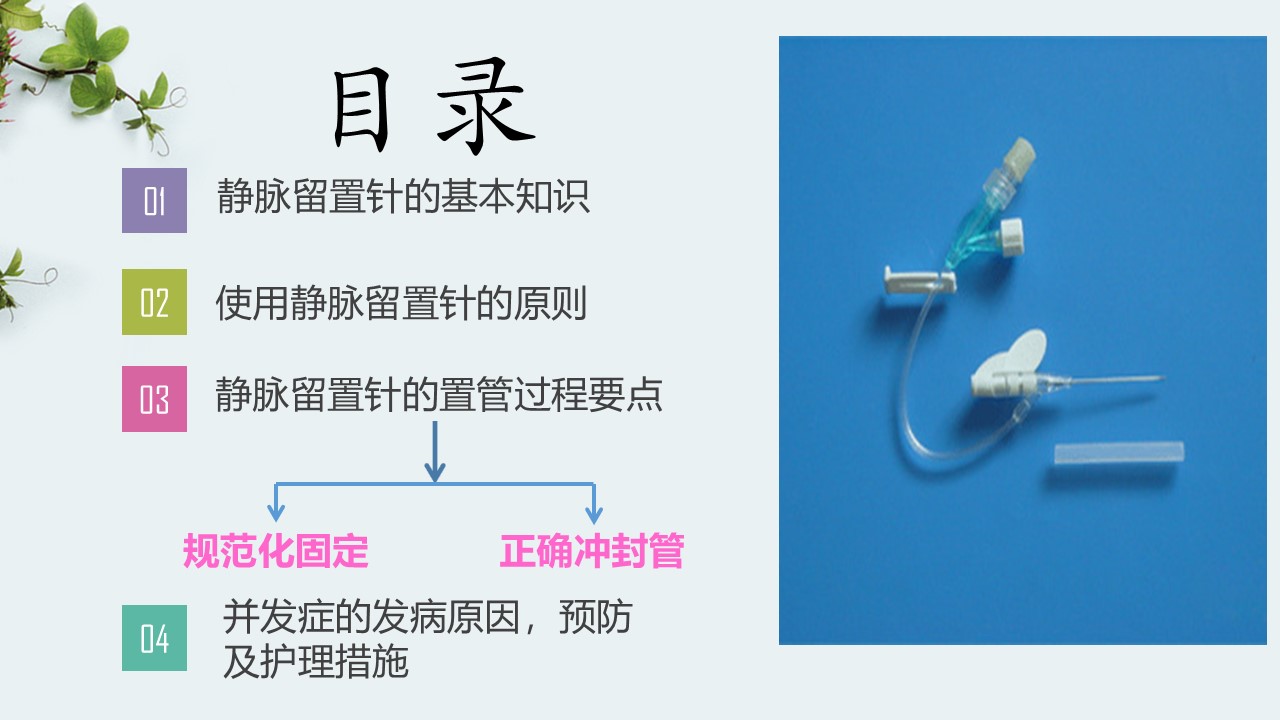 目录

01 静脉留置针的基本知识

02 使用静脉留置针的原则

03 静脉留置针的置管过程要点

规范化固定

正确冲封管

04 并发症的发病原因，预防及护理措施